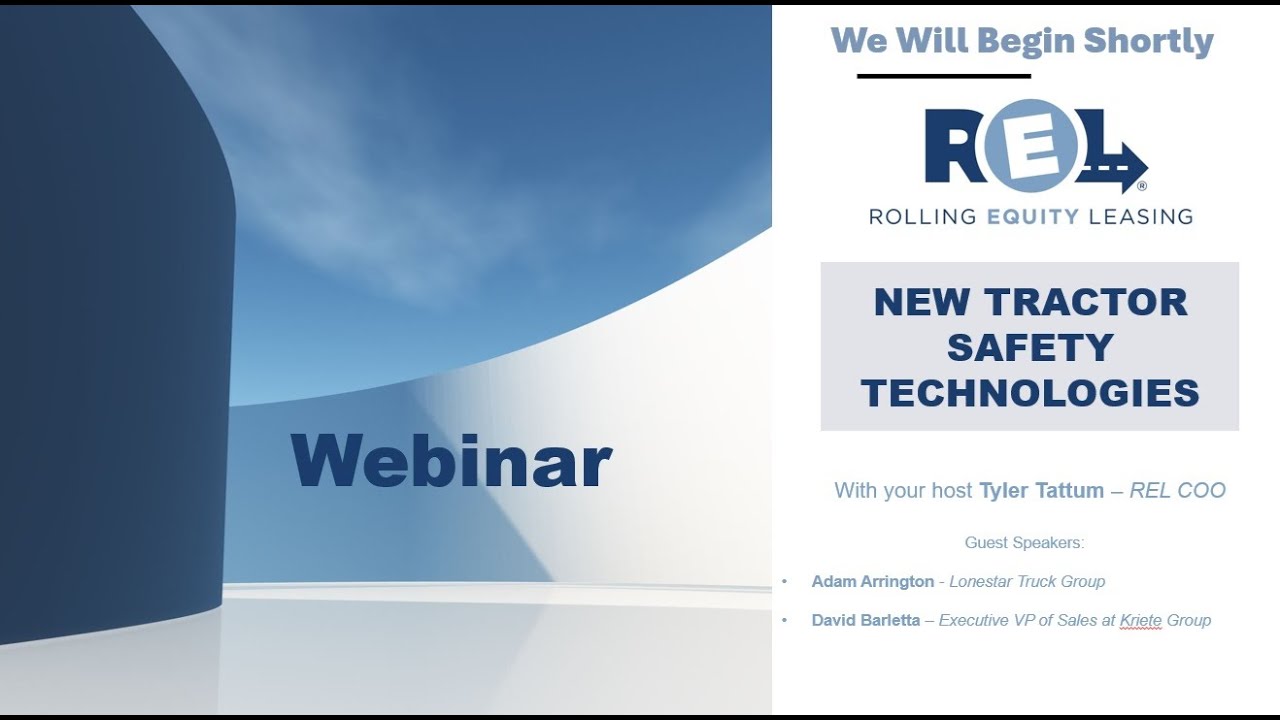 Webinar

We Will Begin Shortly

REL®
ROLLING EQUITY LEASING

NEW TRACTOR SAFETY TECHNOLOGIES

With your host Tyler Tattum – REL COO

Guest Speakers:

• Adam Arrington - Lonestar Truck Group
• David Barletta – Executive VP of Sales at Kriete Group